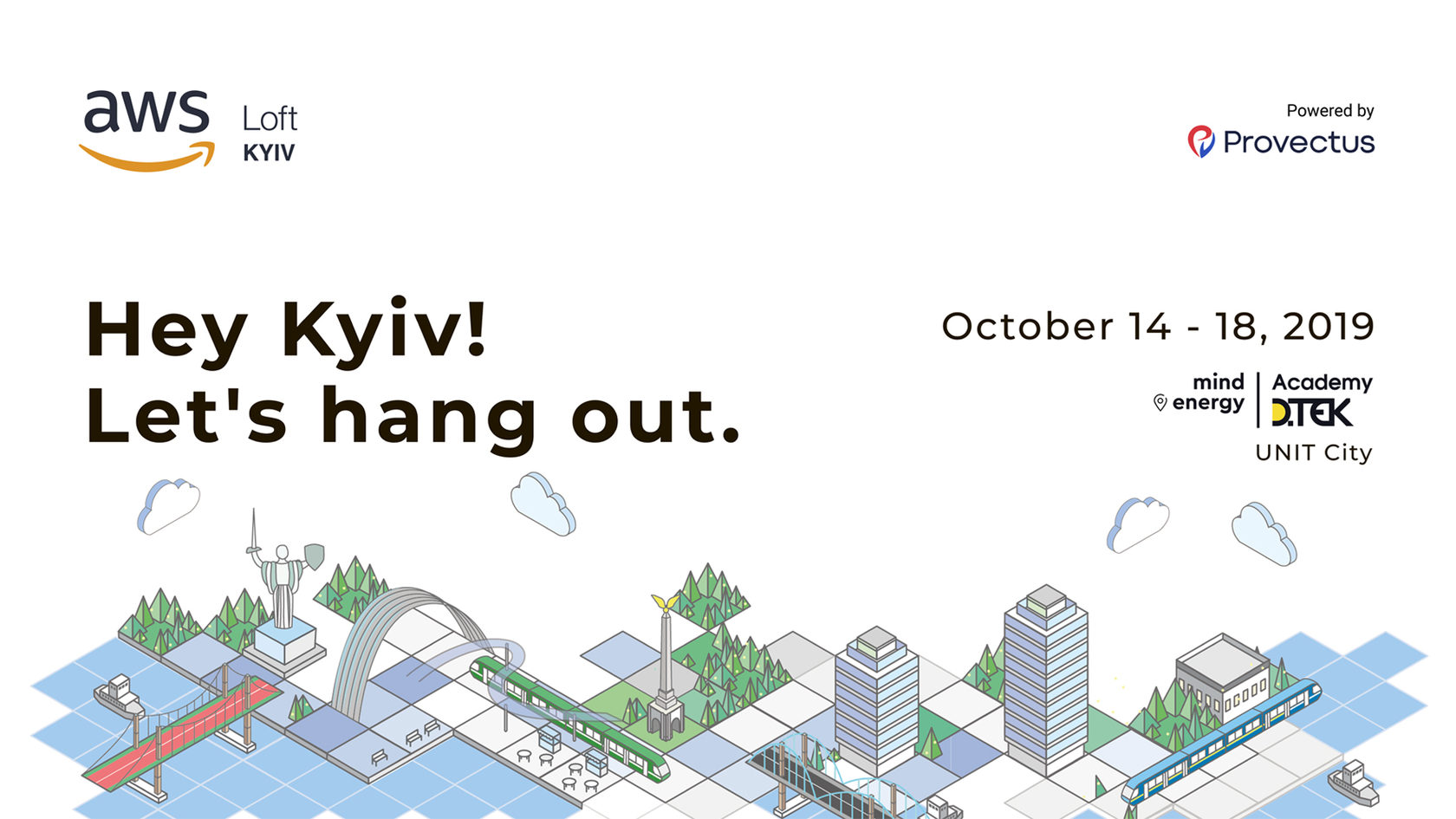 aws Loft KYIV

Powered by
Provectus

Hey Kyiv!
Let's hang out.

October 14 - 18, 2019

mind energy | Academy D.TEK

UNIT City